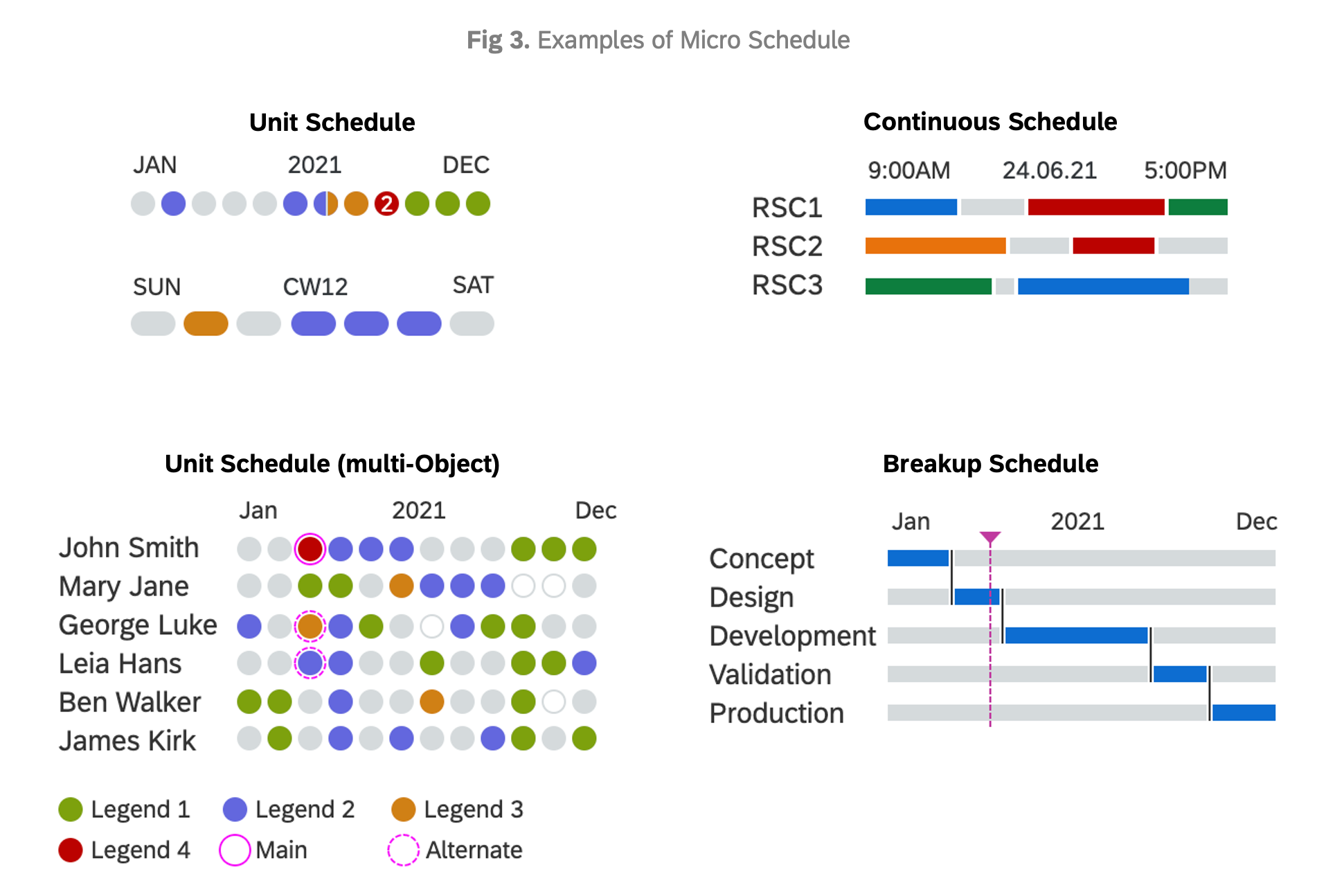 Fig 3. Examples of Micro Schedule

Unit Schedule

JAN 2021 DEC

2

SUN CW12 SAT

Continuous Schedule

9:00AM 24.06.21 5:00PM

RSC1
RSC2
RSC3

Unit Schedule (multi-Object)

Jan 2021 Dec

John Smith
Mary Jane
George Luke
Leia Hans
Ben Walker
James Kirk

Legend 1 Legend 2 Legend 3
Legend 4 Main Alternate

Breakup Schedule

Jan 2021 Dec

Concept
Design
Development
Validation
Production